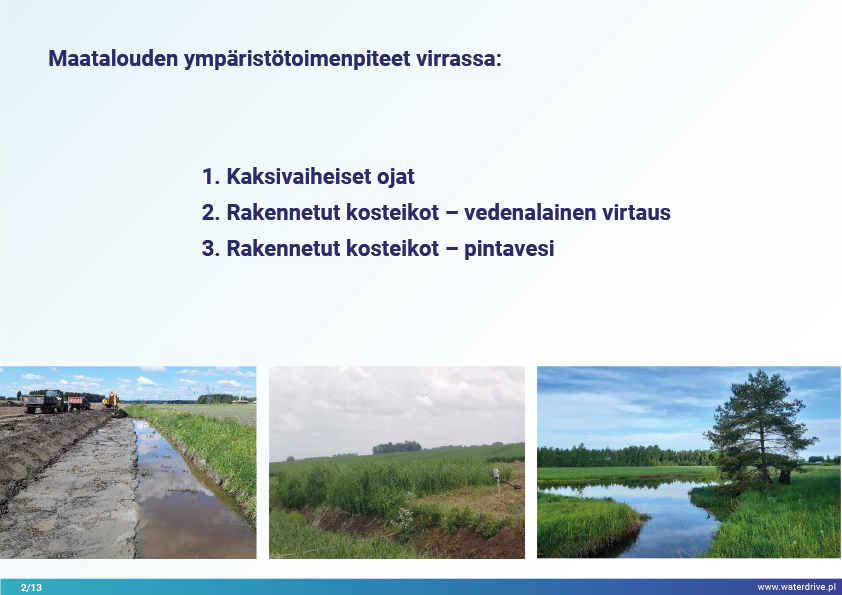 Maatalouden ympäristötoimenpiteet virrassa:

1. Kaksivaiheiset ojat
2. Rakennetut kosteikot – vedenalainen virtaus
3. Rakennetut kosteikot – pintavesi

2/13

www.waterdrive.pl